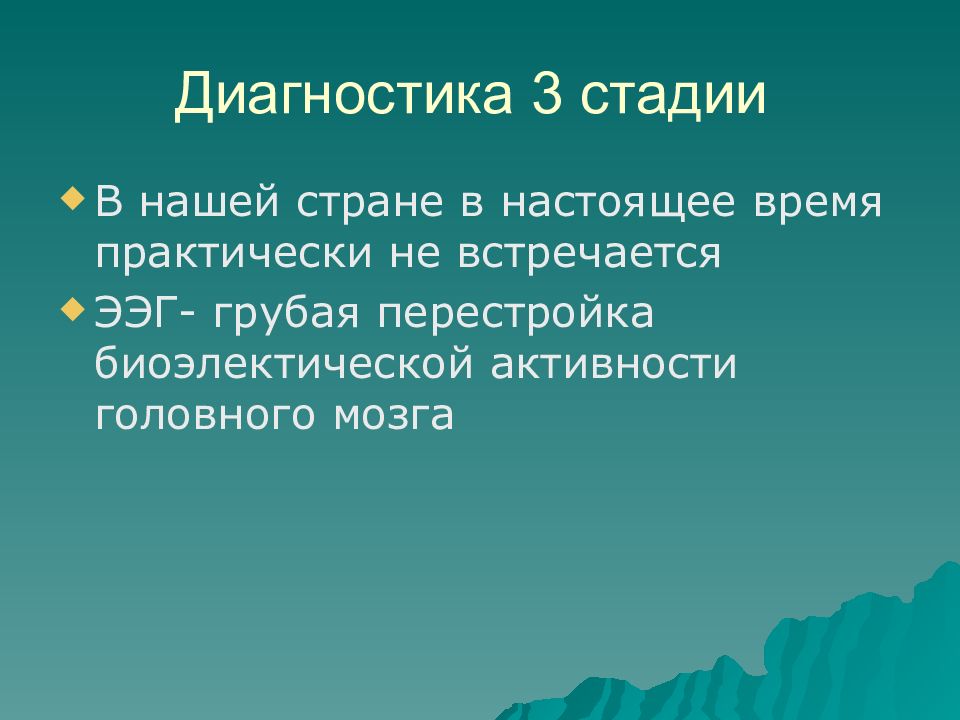 Диагностика 3 стадии

В нашей стране в настоящее время практически не встречается

ЭЭГ- грубая перестройка биоэлектической активности головного мозга